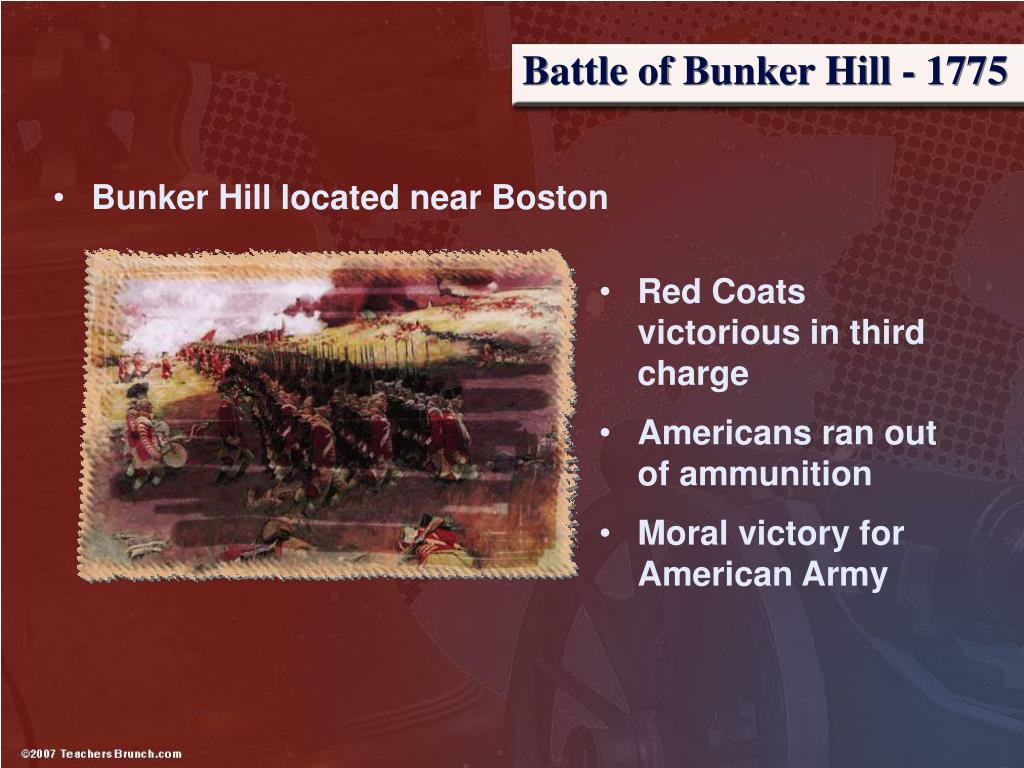 Battle of Bunker Hill - 1775

• Bunker Hill located near Boston

• Red Coats victorious in third charge
• Americans ran out of ammunition
• Moral victory for American Army

©2007 TeachersBrunch.com